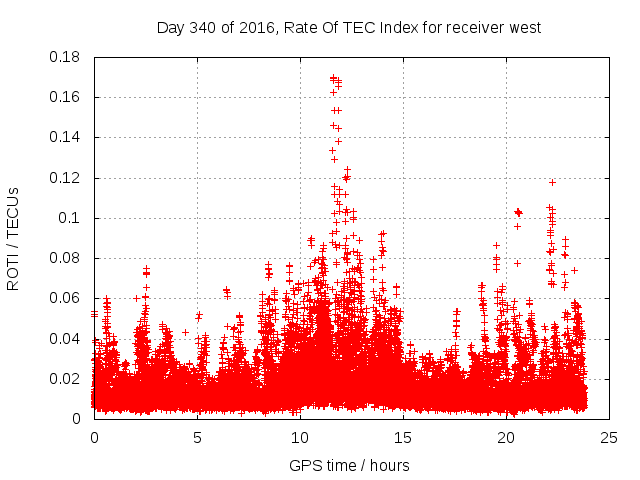 Day 340 of 2016, Rate Of TEC Index for receiver west

ROTI / TECUs

0.18
0.16
0.14
0.12
0.1
0.08
0.06
0.04
0.02
0

0
5
10
15
20
25

GPS time / hours